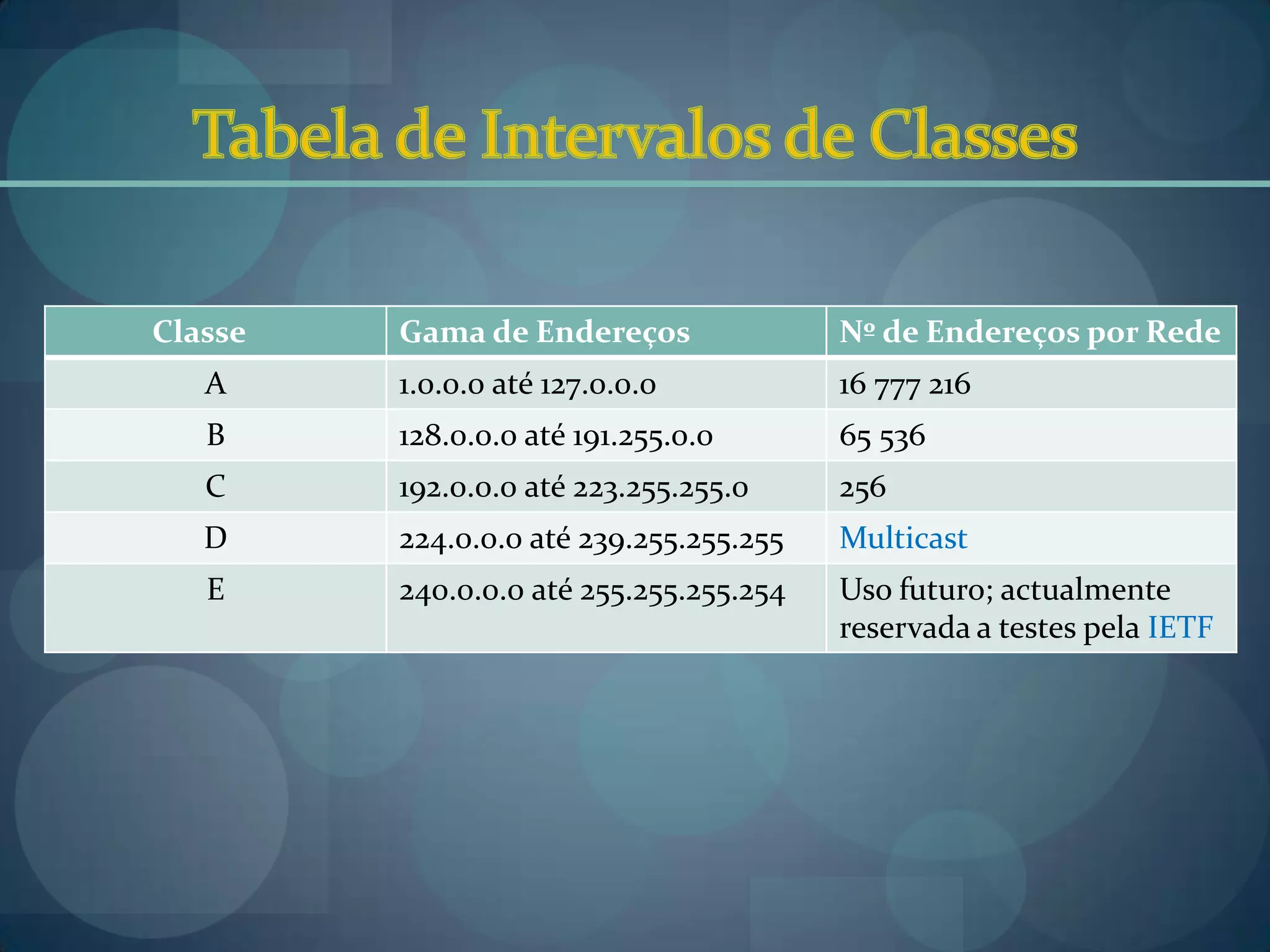 Tabela de Intervalos de Classes

| Classe | Gama de Endereços | Nº de Endereços por Rede |
|---|---|---|
| A | 1.0.0.0 até 127.0.0.0 | 16 777 216 |
| B | 128.0.0.0 até 191.255.0.0 | 65 536 |
| C | 192.0.0.0 até 223.255.255.0 | 256 |
| D | 224.0.0.0 até 239.255.255.255 | Multicast |
| E | 240.0.0.0 até 255.255.255.254 | Uso futuro; actualmente reservada a testes pela IETF |